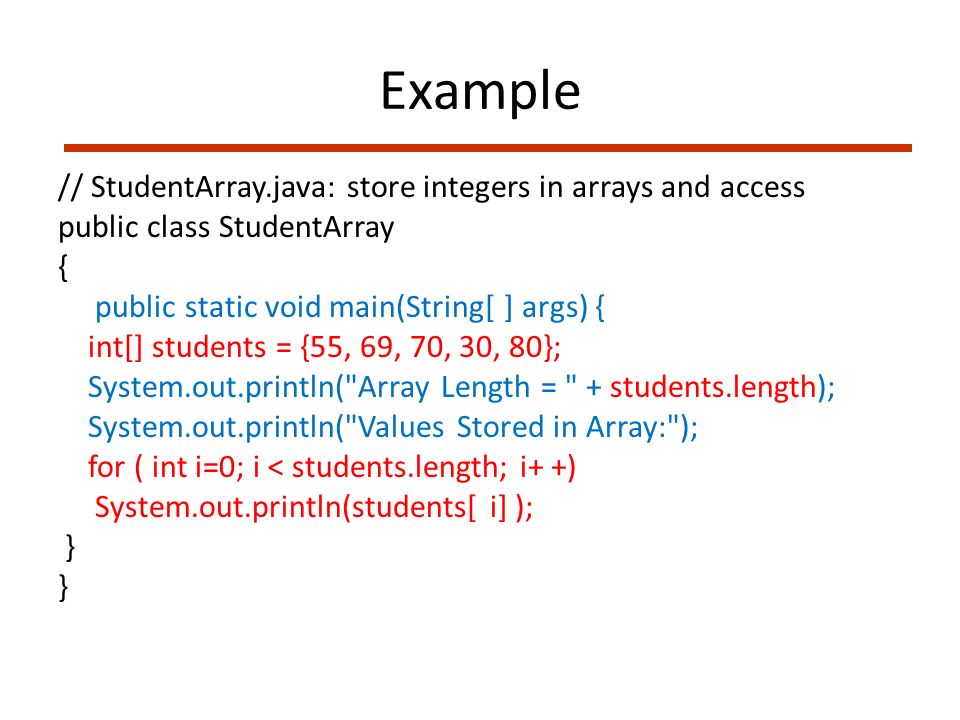 Example

// StudentArray.java: store integers in arrays and access
public class StudentArray
{
public static void main(String[ ] args) {
int[] students = {55, 69, 70, 30, 80};
System.out.println("Array Length = " + students.length);
System.out.println("Values Stored in Array:");
for ( int i=0; i < students.length; i+ +)
System.out.println(students[ i] );
}
}